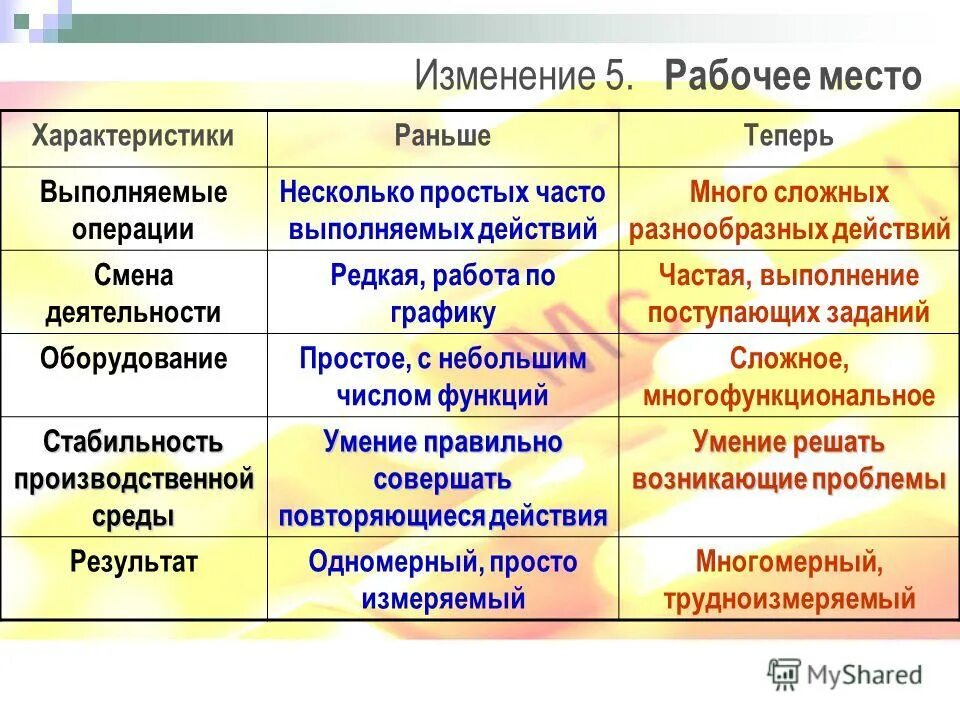 Изменение 5. Рабочее место

| Характеристики | Раньше | Теперь |
|---|---|---|
| Выполняемые операции | Несколько простых часто выполняемых действий | Много сложных разнообразных действий |
| Смена деятельности | Редкая, работа по графику | Частая, выполнение поступающих заданий |
| Оборудование | Простое, с небольшим числом функций | Сложное, многофункциональное |
| Стабильность производственной среды | Умение правильно совершать повторяющиеся действия | Умение решать возникающие проблемы |
| Результат | Одномерный, просто измеряемый | Многомерный, трудноизмеряемый |

MyShared